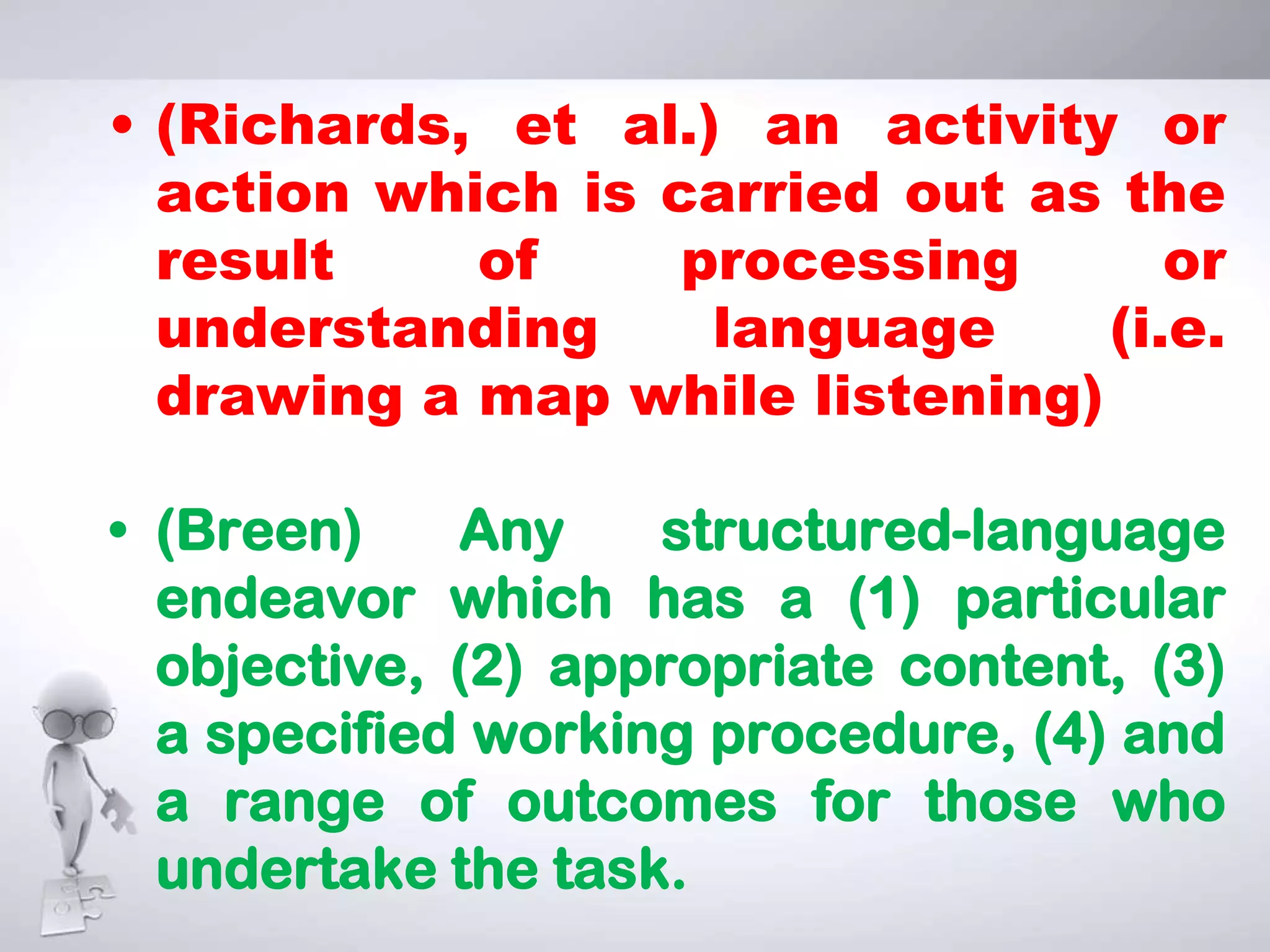 • (Richards, et al.) an activity or action which is carried out as the result of processing or understanding language (i.e. drawing a map while listening)

• (Breen) Any structured-language endeavor which has a (1) particular objective, (2) appropriate content, (3) a specified working procedure, (4) and a range of outcomes for those who undertake the task.